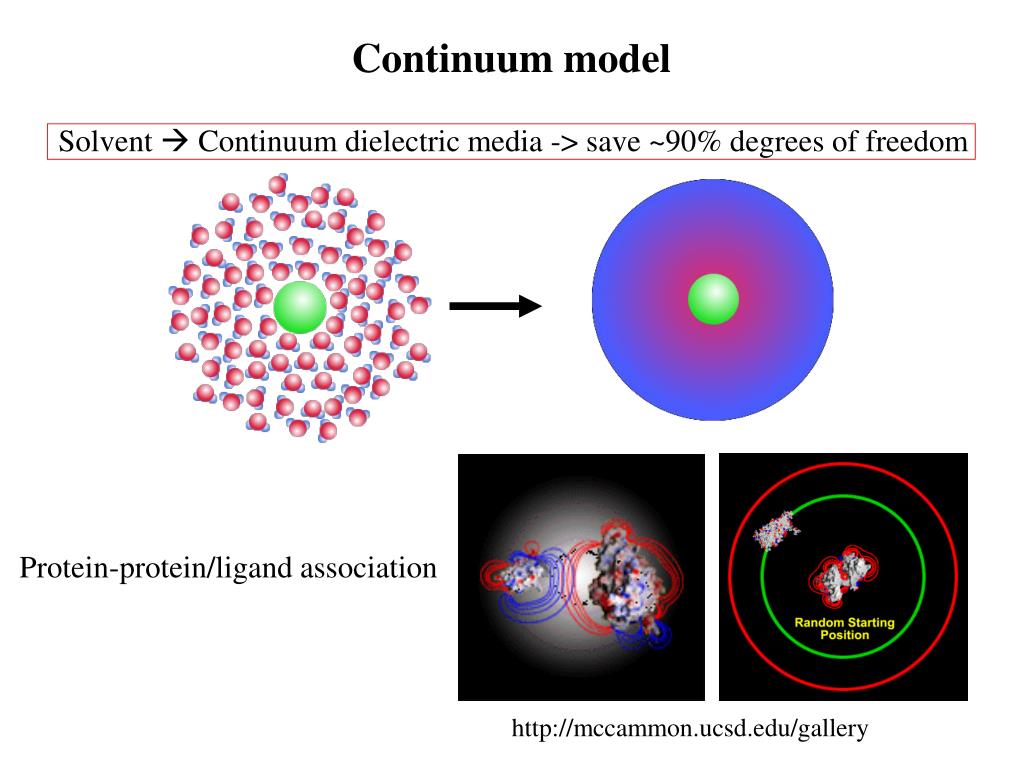 Continuum model

Solvent → Continuum dielectric media -> save ~90% degrees of freedom

Protein-protein/ligand association

Random Starting Position

http://mccammon.ucsd.edu/gallery